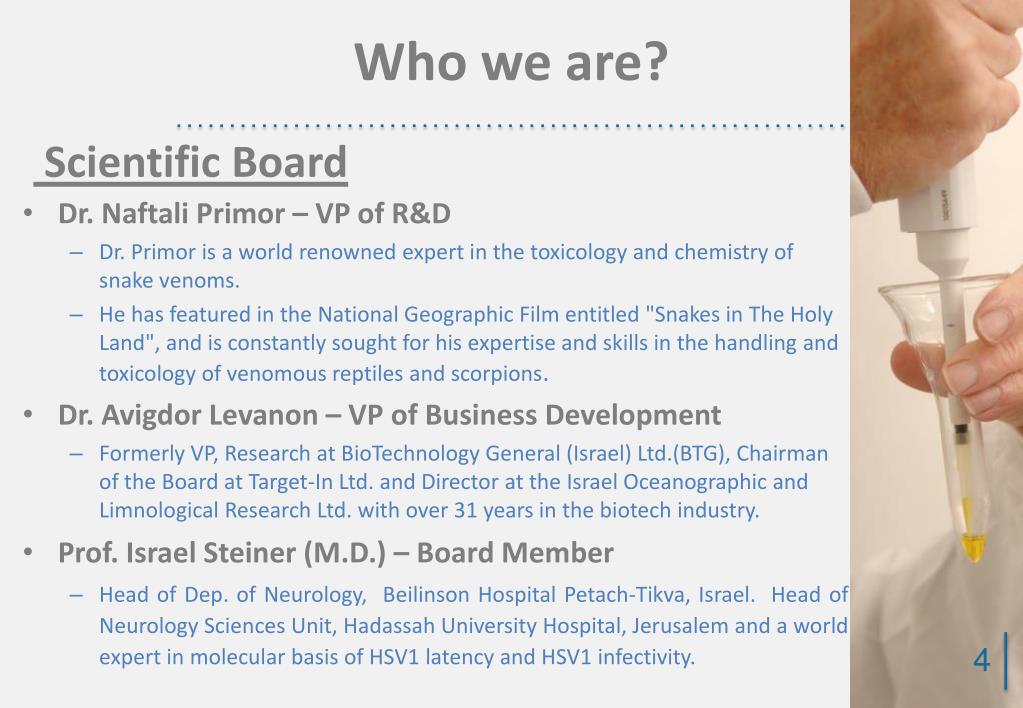 Who we are?

Scientific Board

• Dr. Naftali Primor – VP of R&D
– Dr. Primor is a world renowned expert in the toxicology and chemistry of snake venoms.
– He has featured in the National Geographic Film entitled "Snakes in The Holy Land", and is constantly sought for his expertise and skills in the handling and toxicology of venomous reptiles and scorpions.

• Dr. Avigdor Levanon – VP of Business Development
– Formerly VP, Research at BioTechnology General (Israel) Ltd.(BTG), Chairman of the Board at Target-In Ltd. and Director at the Israel Oceanographic and Limnological Research Ltd. with over 31 years in the biotech industry.

• Prof. Israel Steiner (M.D.) – Board Member
– Head of Dep. of Neurology, Beilinson Hospital Petach-Tikva, Israel. Head of Neurology Sciences Unit, Hadassah University Hospital, Jerusalem and a world expert in molecular basis of HSV1 latency and HSV1 infectivity.

4